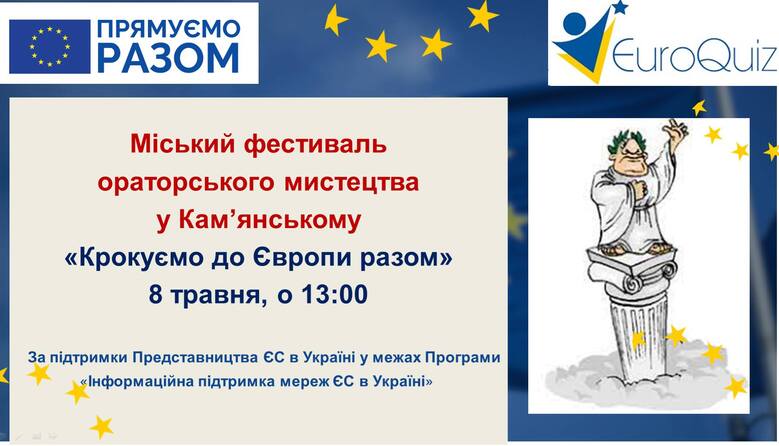 ПРЯМУЄМО РАЗОМ

EuroQuiz

Міський фестиваль ораторського мистецтва у Кам’янському «Крокуємо до Європи разом» 8 травня, о 13:00

За підтримки Представництва ЄС в Україні у межах Програми «Інформаційна підтримка мереж ЄС в Україні»